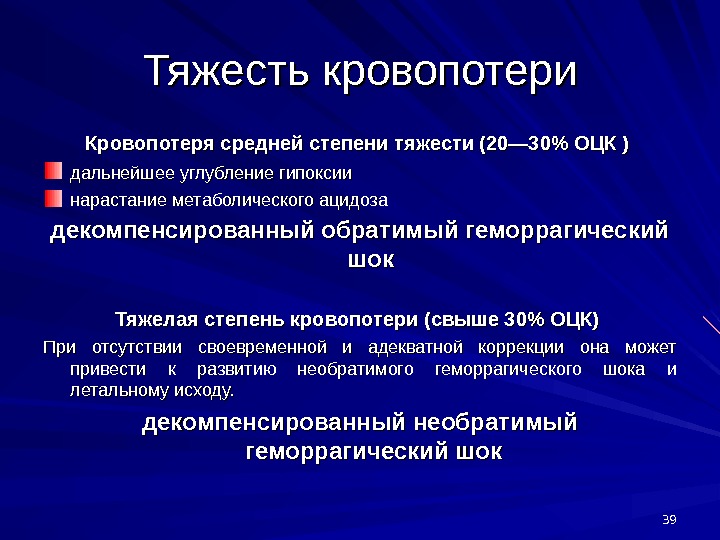 Тяжесть кровопотери

Кровопотеря средней степени тяжести (20—30% ОЦК )

дальнейшее углубление гипоксии

нарастание метаболического ацидоза

декомпенсированный обратимый геморрагический шок

Тяжелая степень кровопотери (свыше 30% ОЦК)

При отсутствии своевременной и адекватной коррекции она может привести к развитию необратимого геморрагического шока и летальному исходу.

декомпенсированный необратимый геморрагический шок

39